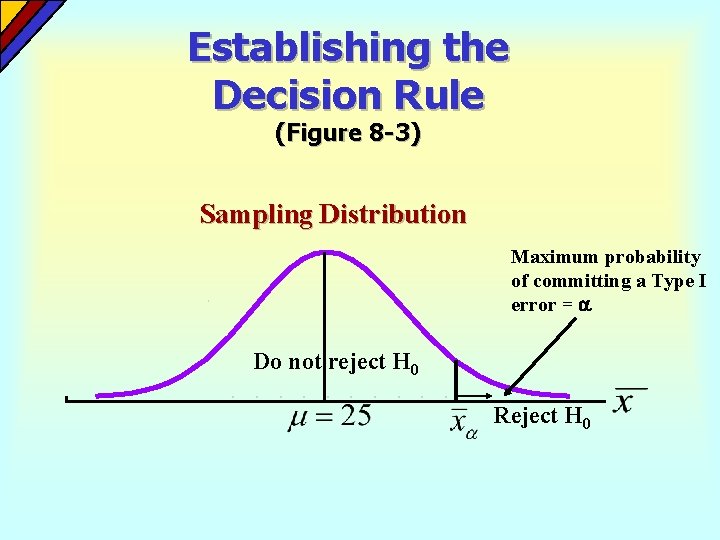 Establishing the Decision Rule
(Figure 8-3)

Sampling Distribution

Maximum probability of committing a Type I error = $\alpha$

Do not reject $H_0$

$\mu = 25$

$\bar{x}_\alpha$

Reject $H_0$

$\bar{x}$